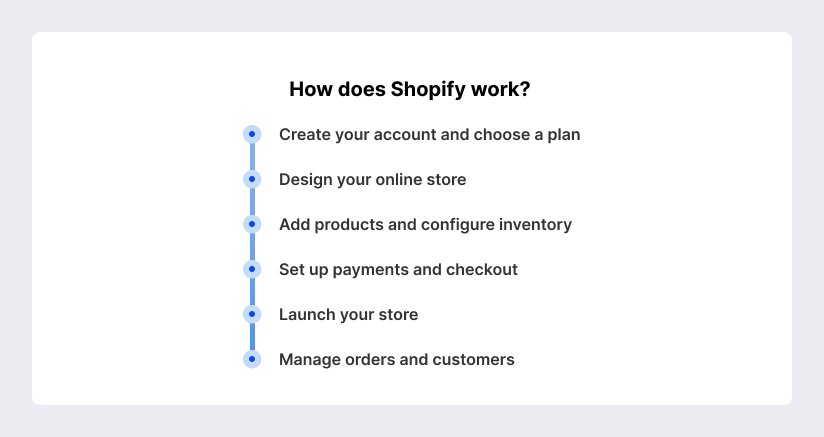 How does Shopify work?

Create your account and choose a plan

Design your online store

Add products and configure inventory

Set up payments and checkout

Launch your store

Manage orders and customers